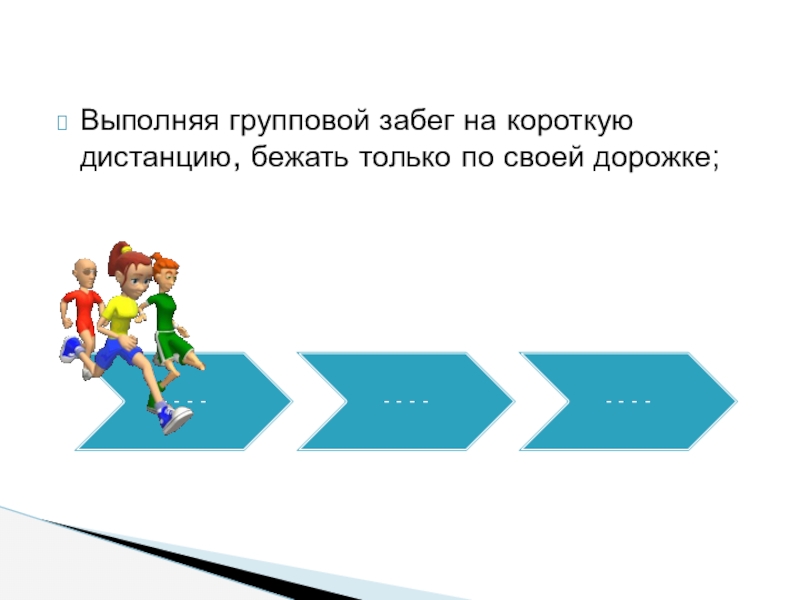 Выполняя групповой забег на короткую дистанцию, бежать только по своей дорожке;

- - - -

- - - -

- - - -